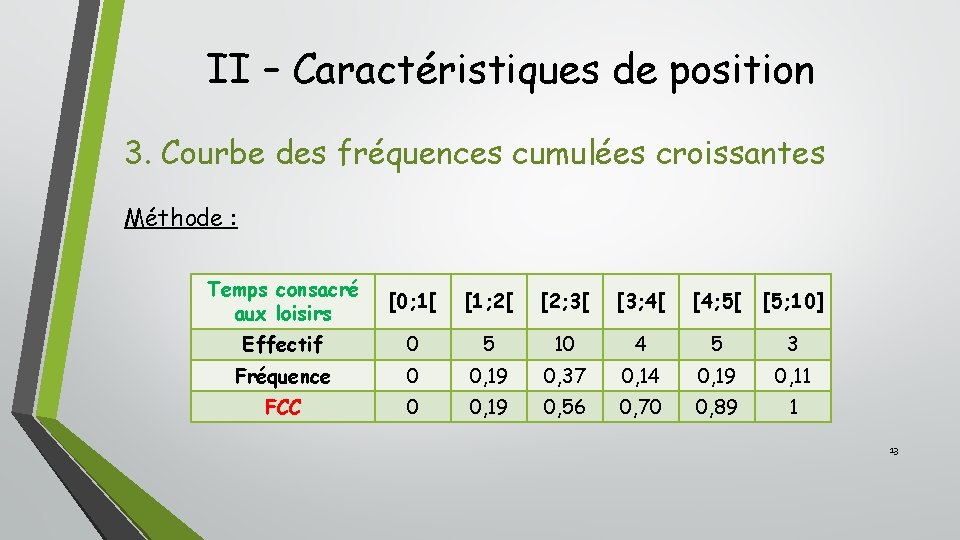 II – Caractéristiques de position

3. Courbe des fréquences cumulées croissantes

Méthode :

| Temps consacré aux loisirs | [0;1[ | [1;2[ | [2;3[ | [3;4[ | [4;5[ | [5;10] |
|---|---|---|---|---|---|---|
| Effectif | 0 | 5 | 10 | 4 | 5 | 3 |
| Fréquence | 0 | 0,19 | 0,37 | 0,14 | 0,19 | 0,11 |
| FCC | 0 | 0,19 | 0,56 | 0,70 | 0,89 | 1 |

13